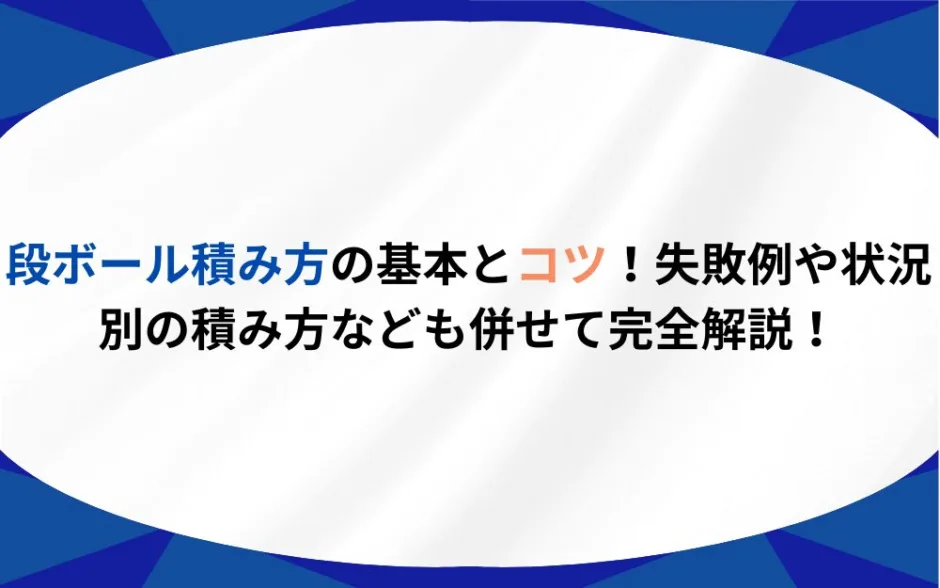 段ボール積み方の基本とコツ！失敗例や状況別の積み方なども併せて完全解説！